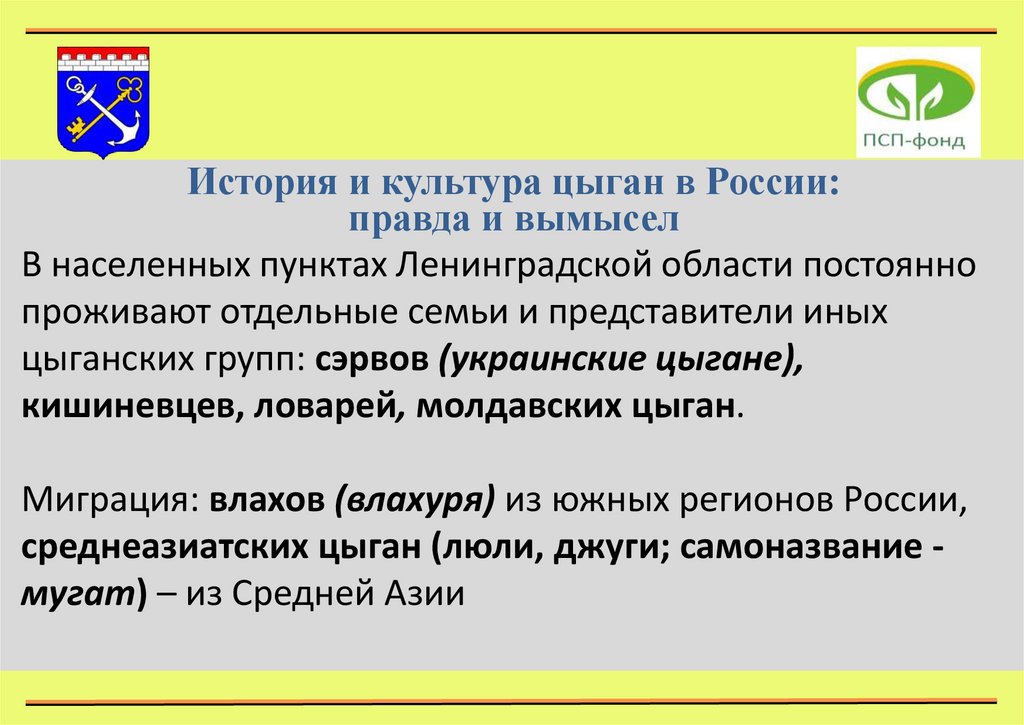 ПСП-фонд

История и культура цыган в России: правда и вымысел

В населенных пунктах Ленинградской области постоянно проживают отдельные семьи и представители иных цыганских групп: сэрвов (украинские цыгане), кишиневцев, ловарей, молдавских цыган.

Миграция: влахов (влахуря) из южных регионов России, среднеазиатских цыган (люли, джуги; самоназвание - мугат) – из Средней Азии